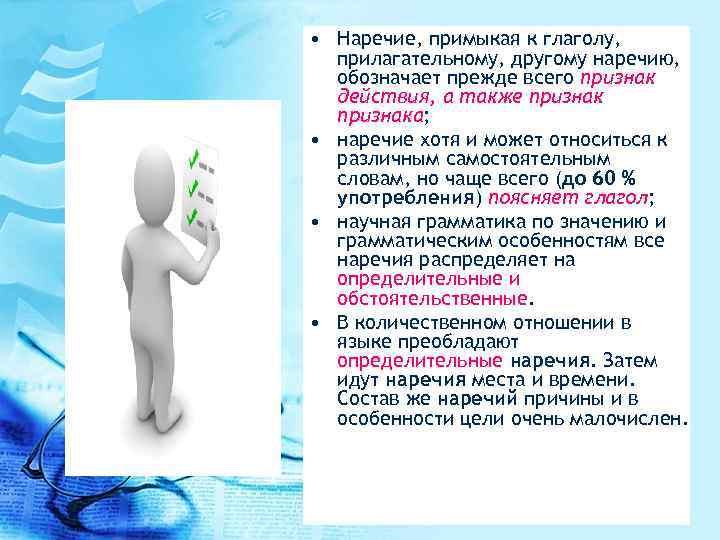 • Наречие, примыкая к глаголу, прилагательному, другому наречию, обозначает прежде всего признак действия, а также признак признака;

• наречие хотя и может относиться к различным самостоятельным словам, но чаще всего (до 60 % употребления) поясняет глагол;

• научная грамматика по значению и грамматическим особенностям все наречия распределяет на определительные и обстоятельственные.

• В количественном отношении в языке преобладают определительные наречия. Затем идут наречия места и времени. Состав же наречий причины и в особенности цели очень малочислен.